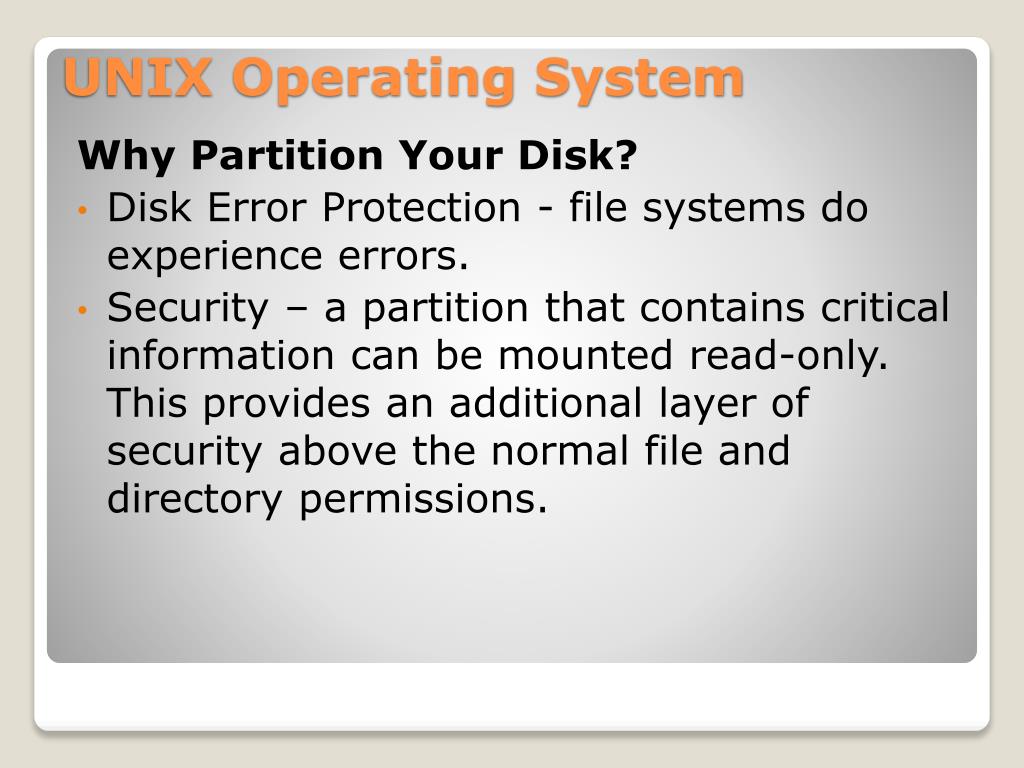 UNIX Operating System

Why Partition Your Disk?

• Disk Error Protection - file systems do experience errors.
• Security – a partition that contains critical information can be mounted read-only. This provides an additional layer of security above the normal file and directory permissions.